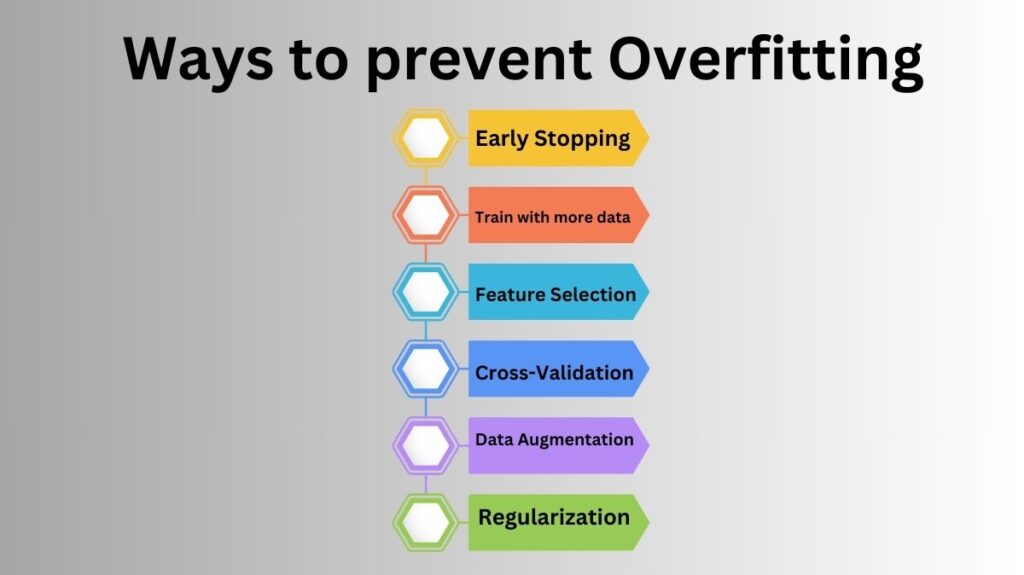 Ways to prevent Overfitting

Early Stopping

Train with more data

Feature Selection

Cross-Validation

Data Augmentation

Regularization